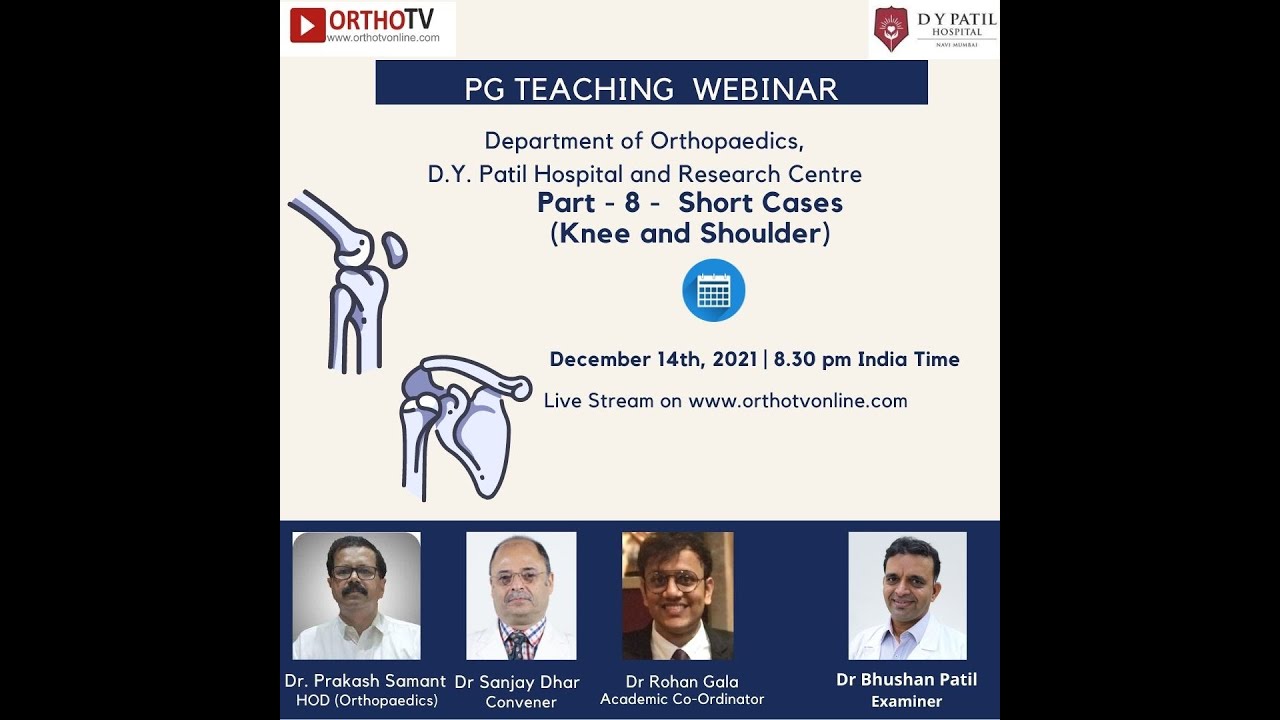 ORTHOTV
www.orthotvonline.com

D Y PATIL
HOSPITAL
NAVI MUMBAI

PG TEACHING WEBINAR

Department of Orthopaedics,
D.Y. Patil Hospital and Research Centre
Part - 8 - Short Cases
(Knee and Shoulder)

December 14th, 2021 | 8.30 pm India Time

Live Stream on www.orthotvonline.com

Dr. Prakash Samant
HOD (Orthopaedics)

Dr Sanjay Dhar
Convener

Dr Rohan Gala
Academic Co-Ordinator

Dr Bhushan Patil
Examiner